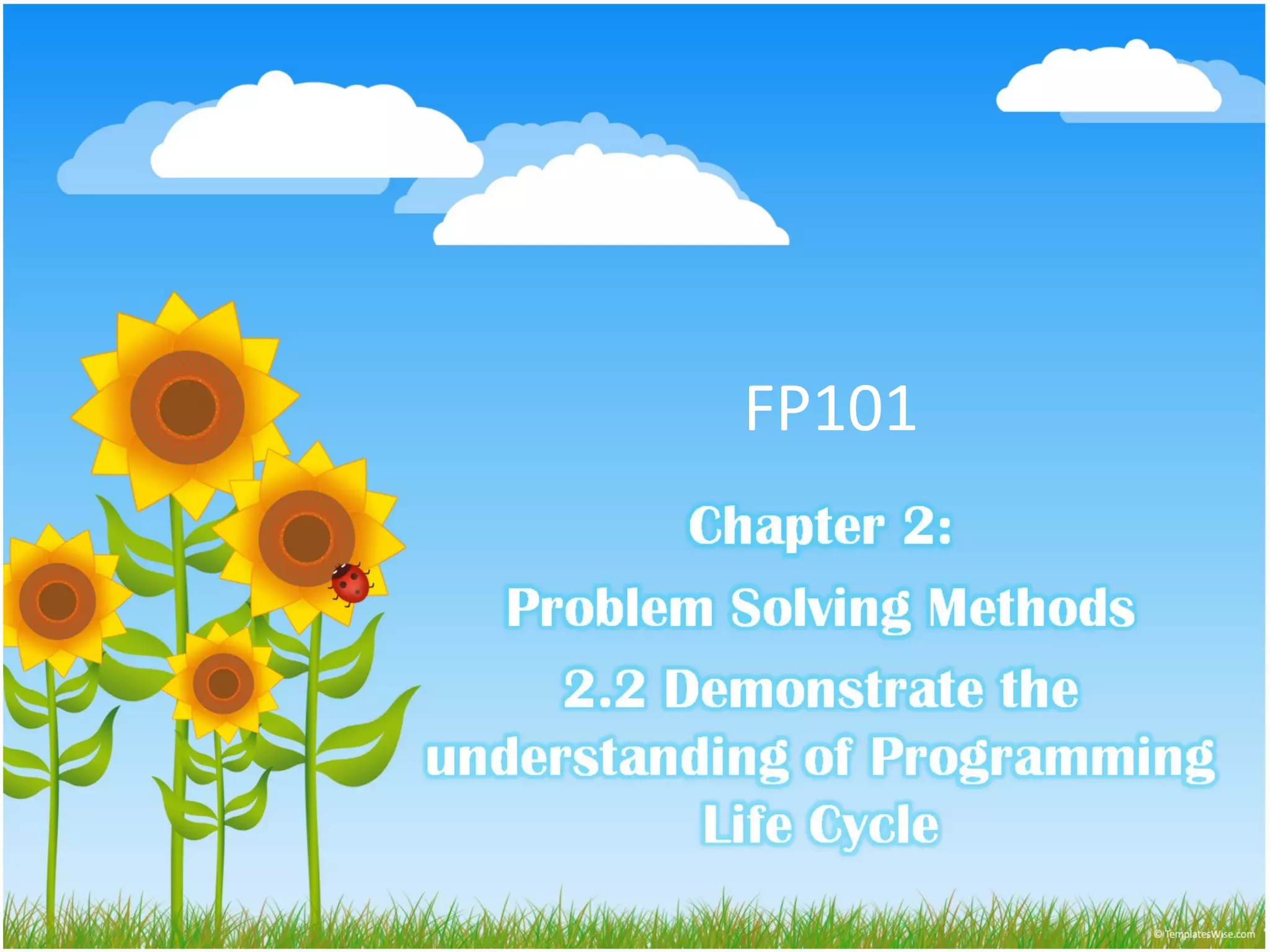 FP101

Chapter 2:

Problem Solving Methods

2.2 Demonstrate the understanding of Programming Life Cycle

© TemplatesWise.com